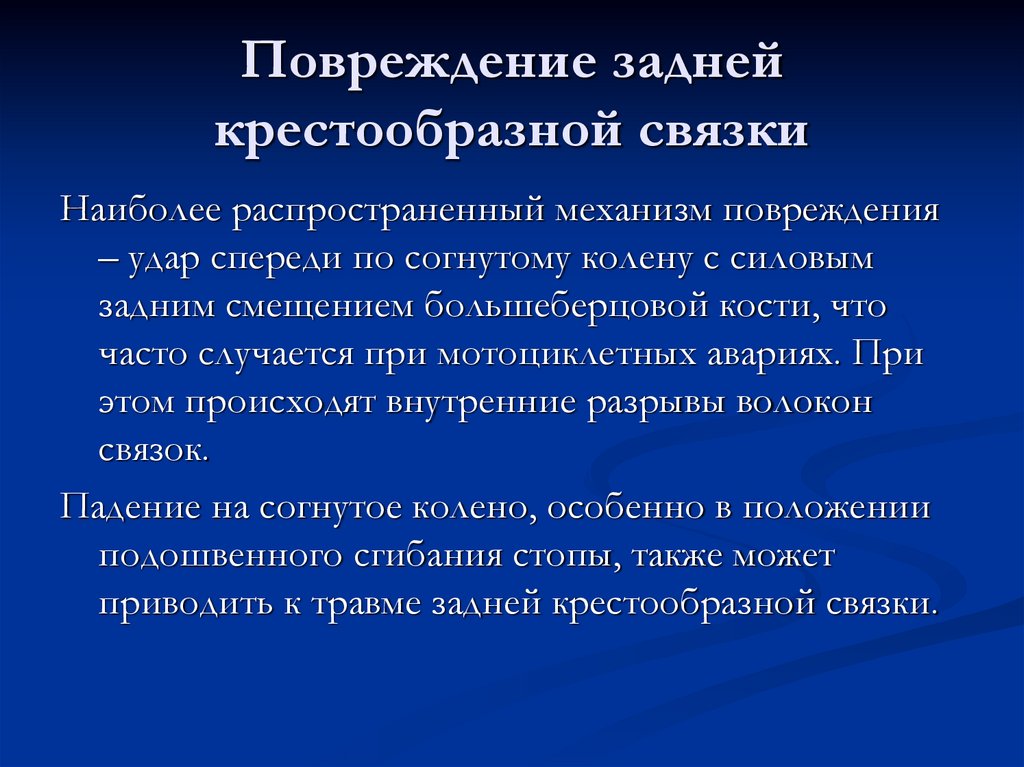 Повреждение задней крестообразной связки

Наиболее распространенный механизм повреждения – удар спереди по согнутому колену с силовым задним смещением большеберцовой кости, что часто случается при мотоциклетных авариях. При этом происходят внутренние разрывы волокон связок.

Падение на согнутое колено, особенно в положении подошвенного сгибания стопы, также может приводить к травме задней крестообразной связки.